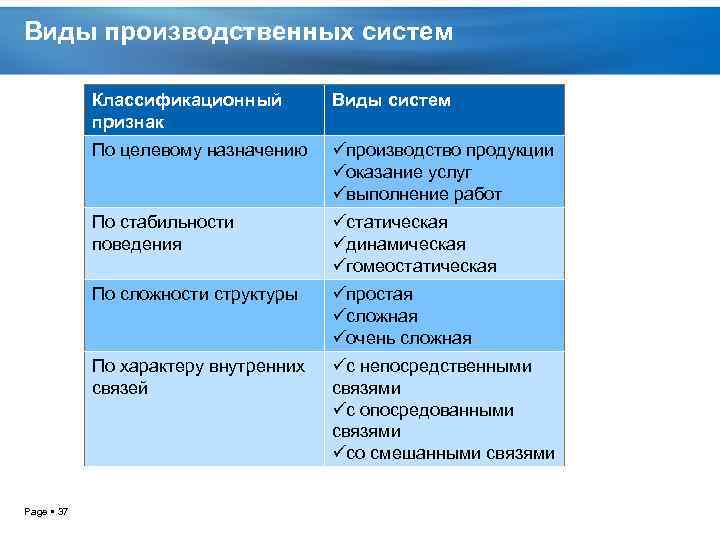 Виды производственных систем

| Классификационный признак | Виды систем |
|---|---|
| По целевому назначению | ✓производство продукции ✓оказание услуг ✓выполнение работ |
| По стабильности поведения | ✓статическая ✓динамическая ✓гомеостатическая |
| По сложности структуры | ✓простая ✓сложная ✓очень сложная |
| По характеру внутренних связей | ✓с непосредственными связями ✓с опосредованными связями ✓со смешанными связями |

Page ▪ 37